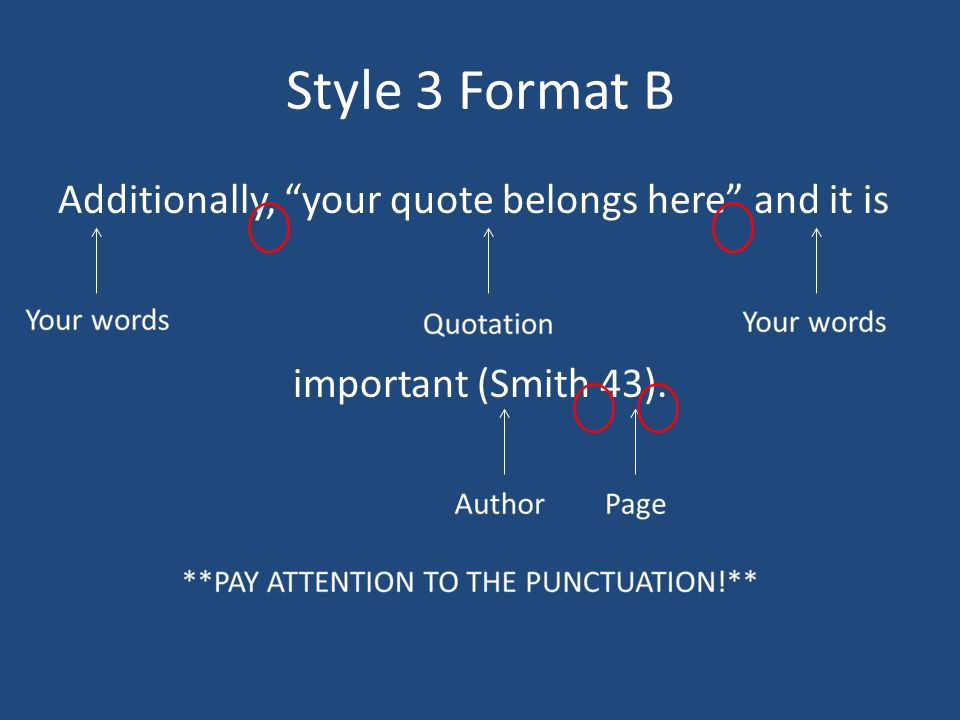 Style 3 Format B

Additionally, “your quote belongs here” and it is

Your words

Quotation

Your words

important (Smith 43).

Author

Page

**PAY ATTENTION TO THE PUNCTUATION!**